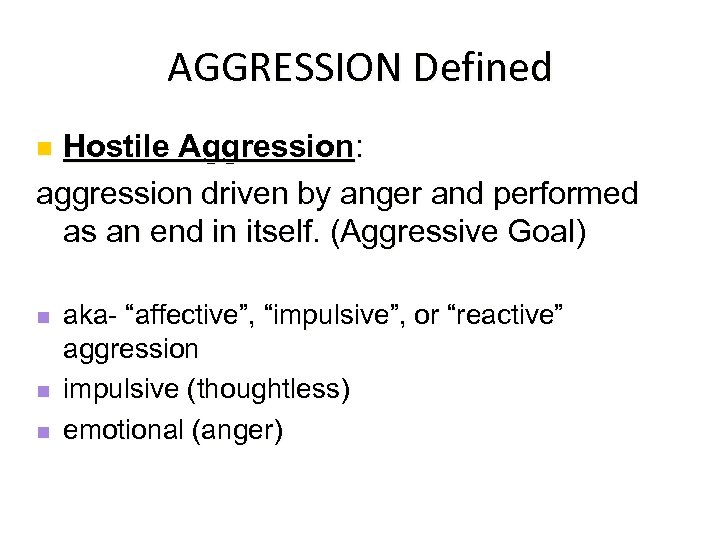 AGGRESSION Defined

Hostile Aggression:

aggression driven by anger and performed as an end in itself. (Aggressive Goal)

aka- “affective”, “impulsive”, or “reactive” aggression

impulsive (thoughtless)

emotional (anger)